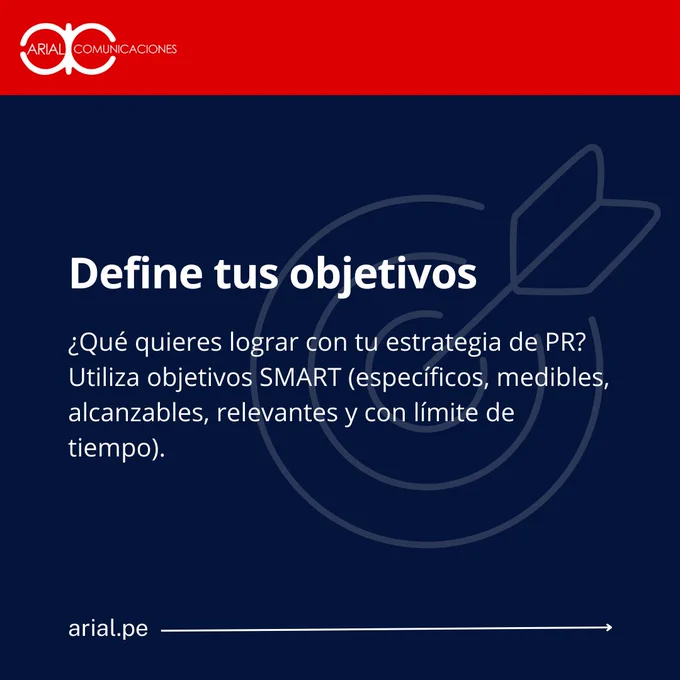 ARIAL COMUNICACIONES

Define tus objetivos

¿Qué quieres lograr con tu estrategia de PR? Utiliza objetivos SMART (específicos, medibles, alcanzables, relevantes y con límite de tiempo).

arial.pe